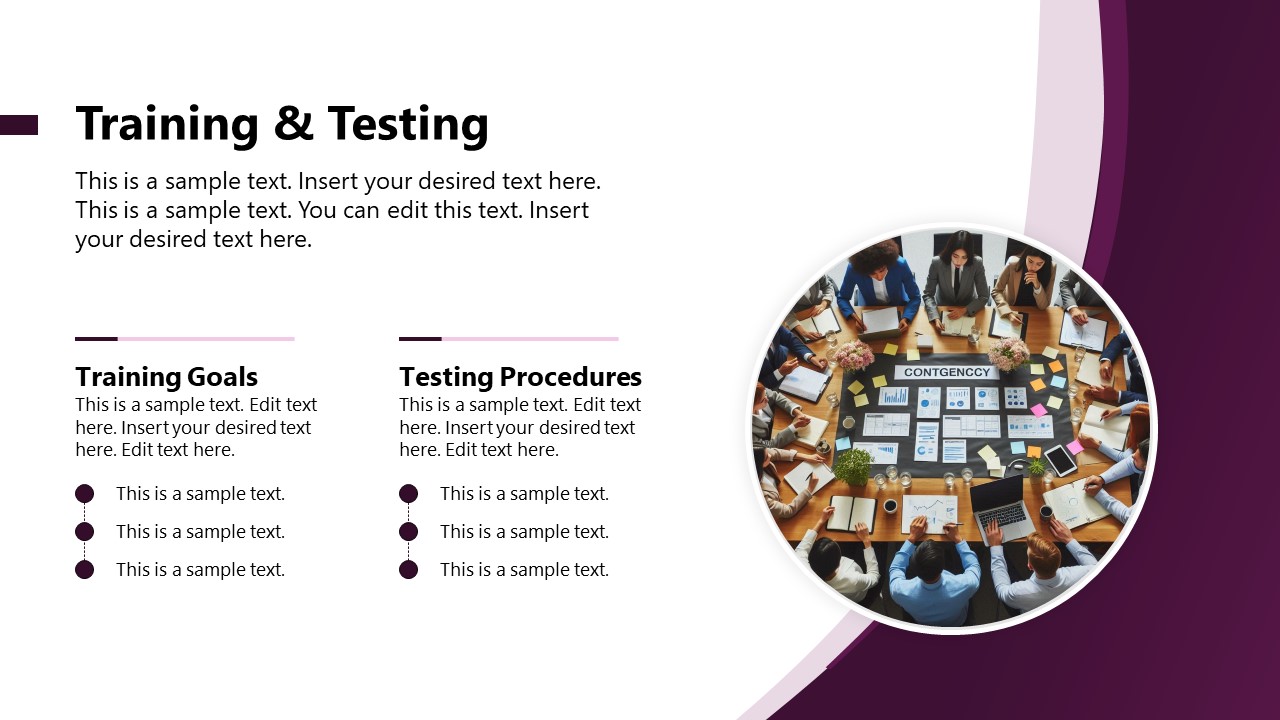 Training & Testing

This is a sample text. Insert your desired text here. This is a sample text. You can edit this text. Insert your desired text here.

Training Goals
This is a sample text. Edit text here. Insert your desired text here. Edit text here.

This is a sample text.
This is a sample text.
This is a sample text.

Testing Procedures
This is a sample text. Edit text here. Insert your desired text here. Edit text here.

This is a sample text.
This is a sample text.
This is a sample text.

CONTGENCCY